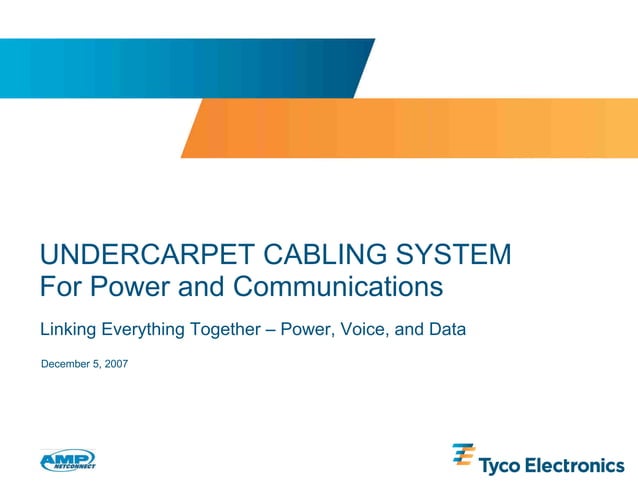 UNDERCARPET CABLING SYSTEM
For Power and Communications

Linking Everything Together – Power, Voice, and Data

December 5, 2007

AMP NETCONNECT

Tyco Electronics